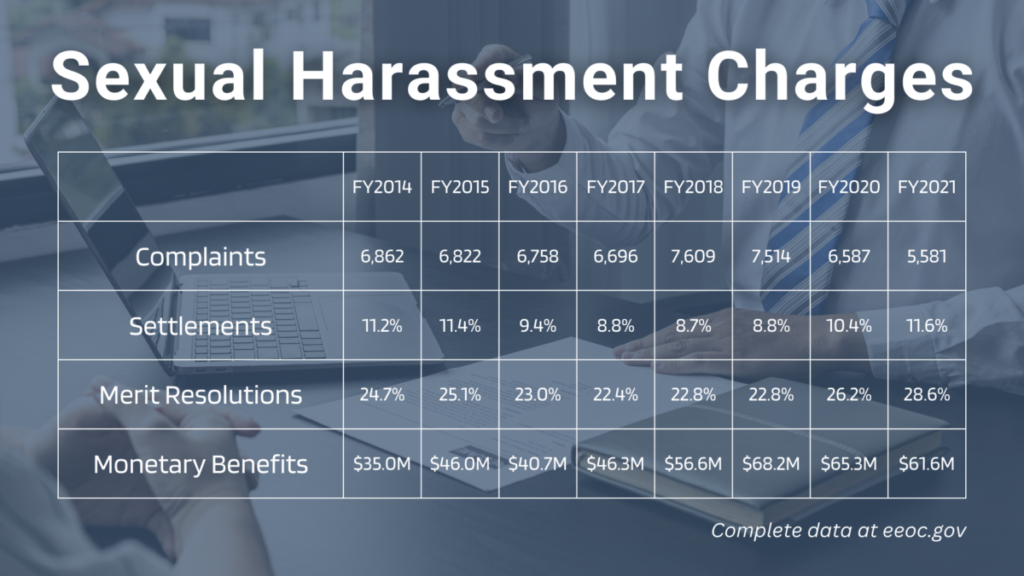 Sexual Harassment Charges

| | FY2014 | FY2015 | FY2016 | FY2017 | FY2018 | FY2019 | FY2020 | FY2021 |
|---|---|---|---|---|---|---|---|---|
| Complaints | 6,862 | 6,822 | 6,758 | 6,696 | 7,609 | 7,514 | 6,587 | 5,581 |
| Settlements | 11.2% | 11.4% | 9.4% | 8.8% | 8.7% | 8.8% | 10.4% | 11.6% |
| Merit Resolutions | 24.7% | 25.1% | 23.0% | 22.4% | 22.8% | 22.8% | 26.2% | 28.6% |
| Monetary Benefits | \$35.0M | \$46.0M | \$40.7M | \$46.3M | \$56.6M | \$68.2M | \$65.3M | \$61.6M |

Complete data at eeoc.gov